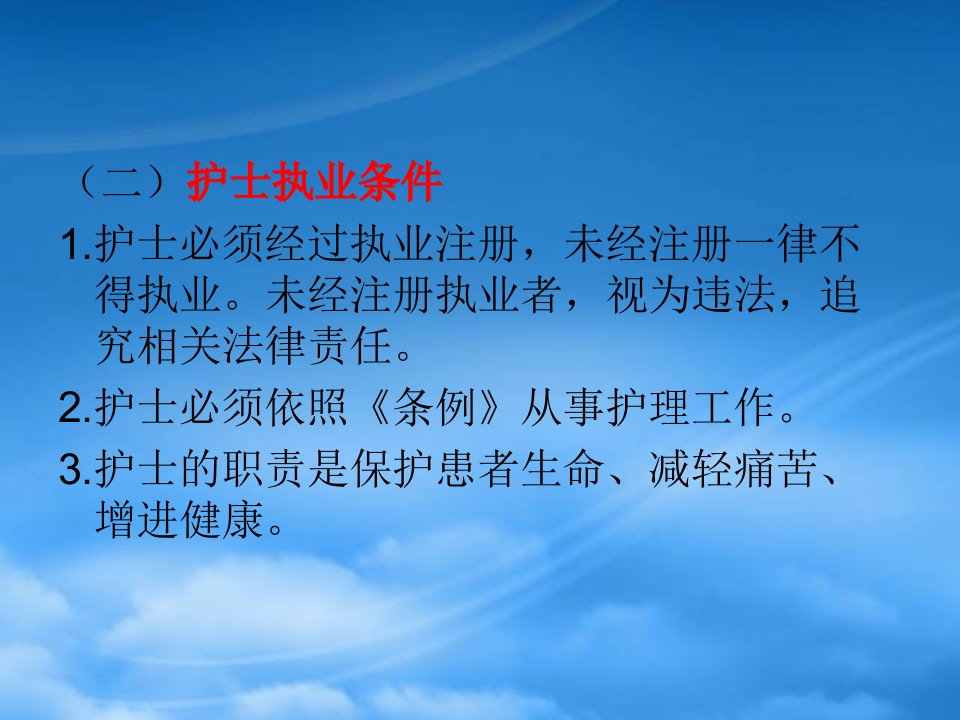 （二）护士执业条件

1.护士必须经过执业注册，未经注册一律不得执业。未经注册执业者，视为违法，追究相关法律责任。

2.护士必须依照《条例》从事护理工作。

3.护士的职责是保护患者生命、减轻痛苦、增进健康。